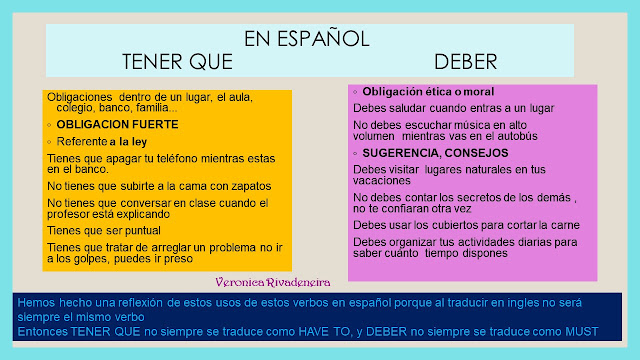 EN ESPAÑOL
TENER QUE
DEBER

Obligaciones dentro de un lugar, el aula, colegio, banco, familia...

◦ OBLIGACION FUERTE

◦ Referente a la ley

Tienes que apagar tu teléfono mientras estas en el banco.

No tienes que subirte a la cama con zapatos

No tienes que conversar en clase cuando el profesor está explicando

Tienes que ser puntual

Tienes que tratar de arreglar un problema no ir a los golpes, puedes ir preso

◦ Obligación ética o moral

Debes saludar cuando entras a un lugar

No debes escuchar música en alto volumen mientras vas en el autobús

◦ SUGERENCIA, CONSEJOS

Debes visitar lugares naturales en tus vacaciones

No debes contar los secretos de los demás , no te confiaran otra vez

Debes usar los cubiertos para cortar la carne

Debes organizar tus actividades diarias para saber cuánto tiempo dispones

Veronica Rivadeneira

Hemos hecho una reflexión de estos usos de estos verbos en español porque al traducir en ingles no será siempre el mismo verbo
Entonces TENER QUE no siempre se traduce como HAVE TO, y DEBER no siempre se traduce como MUST